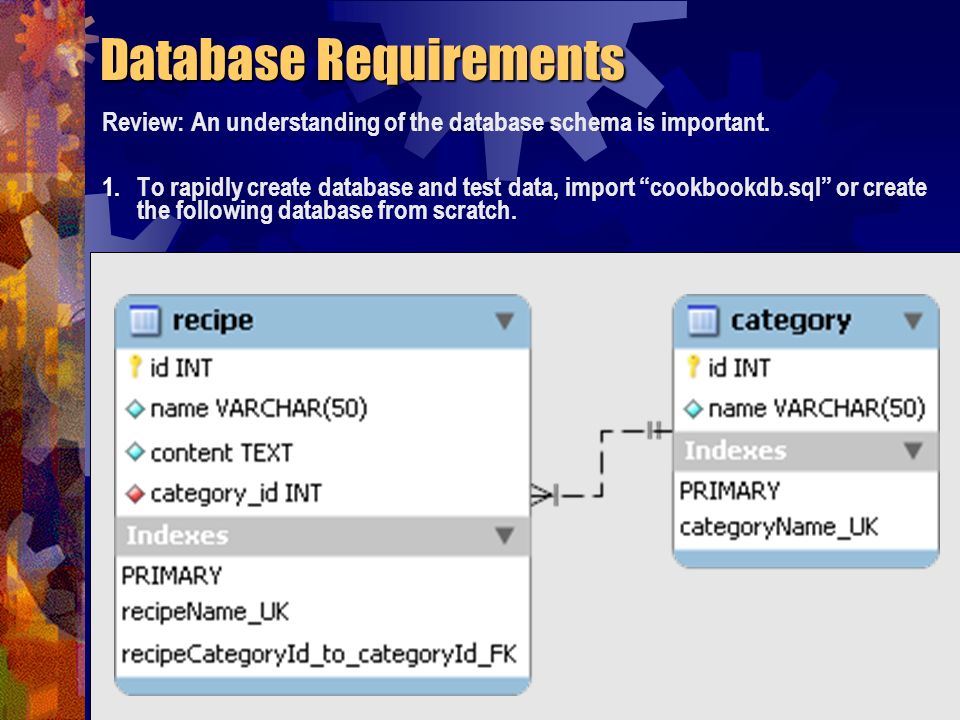 Database Requirements

Review: An understanding of the database schema is important.

1. To rapidly create database and test data, import “cookbookdb.sql” or create the following database from scratch.

recipe
id INT
name VARCHAR(50)
content TEXT
category_id INT
Indexes
PRIMARY
recipeName_UK
recipeCategoryId_to_categoryId_FK

category
id INT
name VARCHAR(50)
Indexes
PRIMARY
categoryName_UK